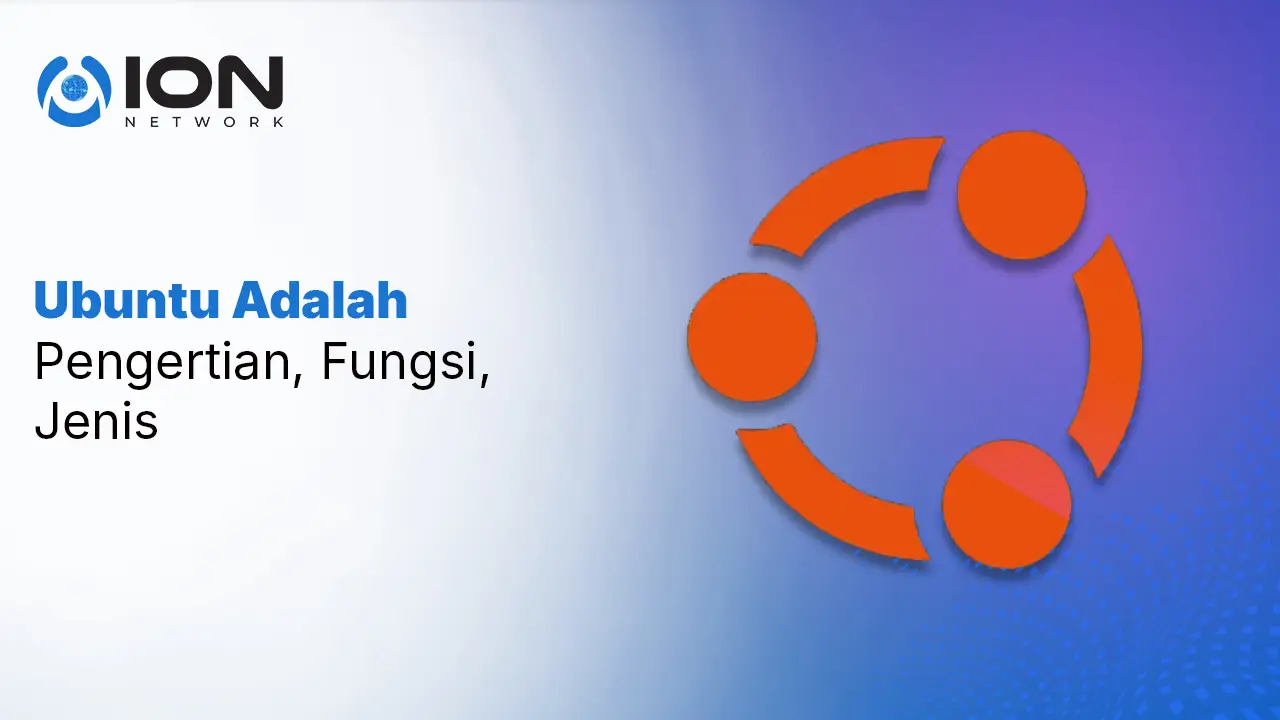 ION
NETWORK

Ubuntu Adalah
Pengertian, Fungsi, Jenis